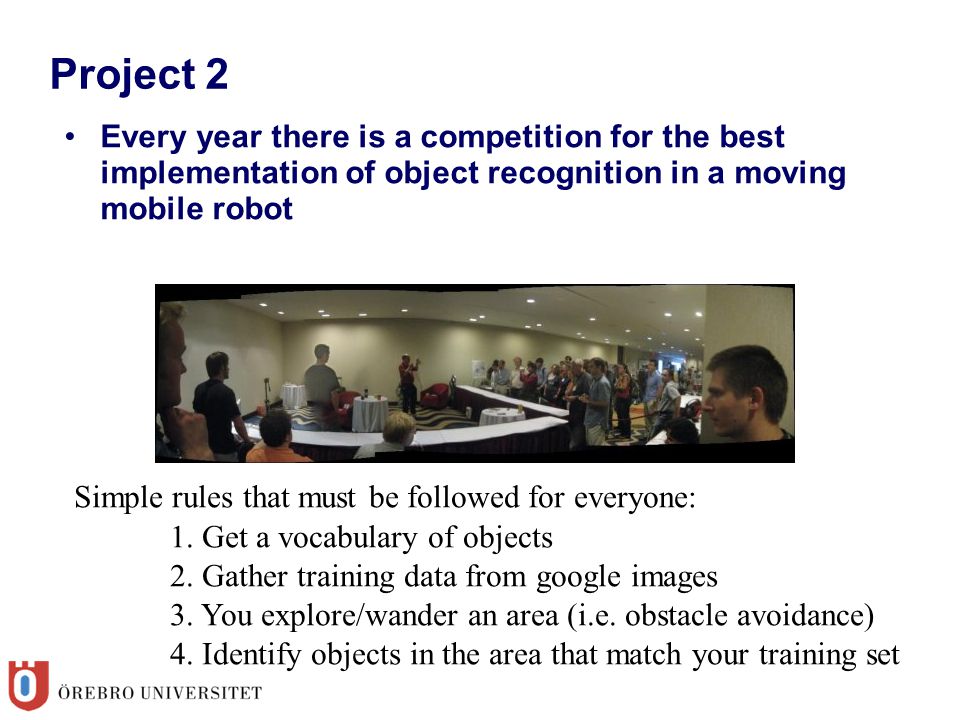 Project 2

• Every year there is a competition for the best implementation of object recognition in a moving mobile robot

Simple rules that must be followed for everyone:
1. Get a vocabulary of objects
2. Gather training data from google images
3. You explore/wander an area (i.e. obstacle avoidance)
4. Identify objects in the area that match your training set

ÖREBRO UNIVERSITET